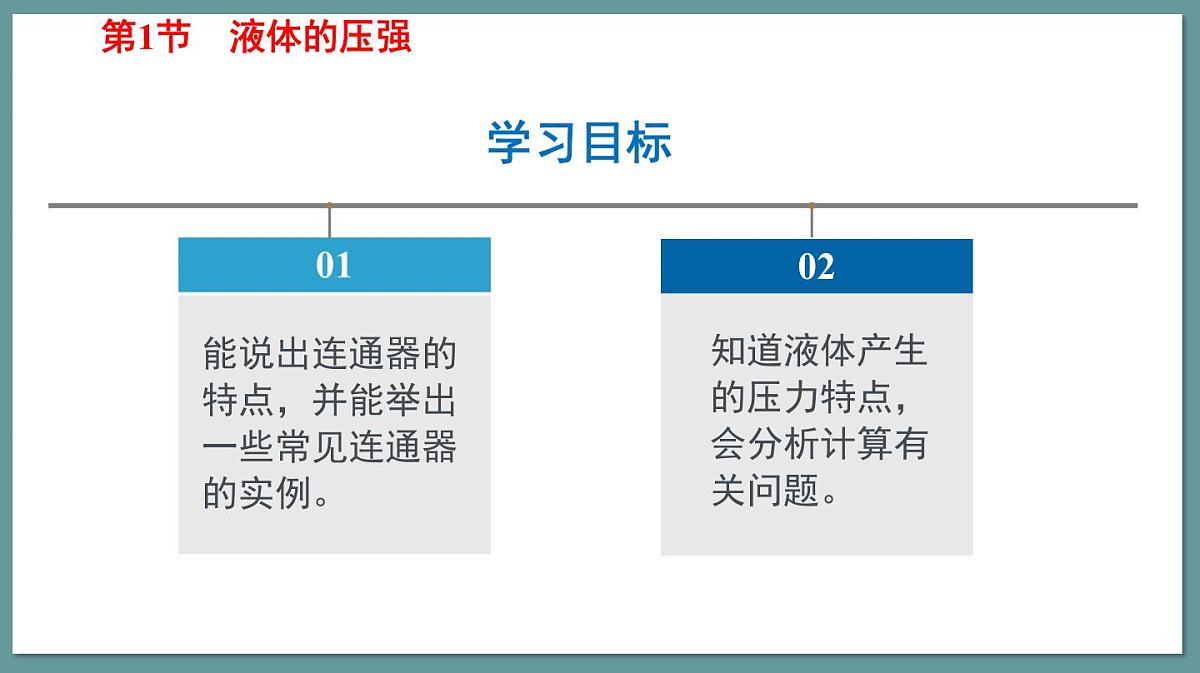 第1节　液体的压强

学习目标

01

能说出连通器的特点，并能举出一些常见连通器的实例。

02

知道液体产生的压力特点，会分析计算有关问题。